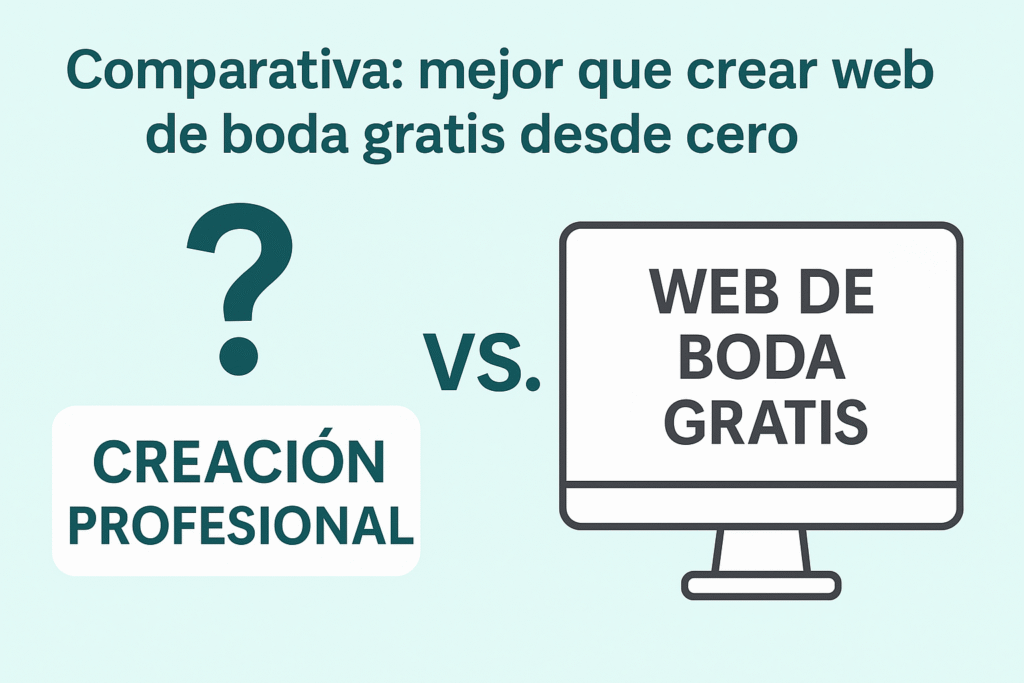 Comparativa: mejor que crear web de boda gratis desde cero

?

CREACIÓN PROFESIONAL

VS.

WEB DE BODA GRATIS